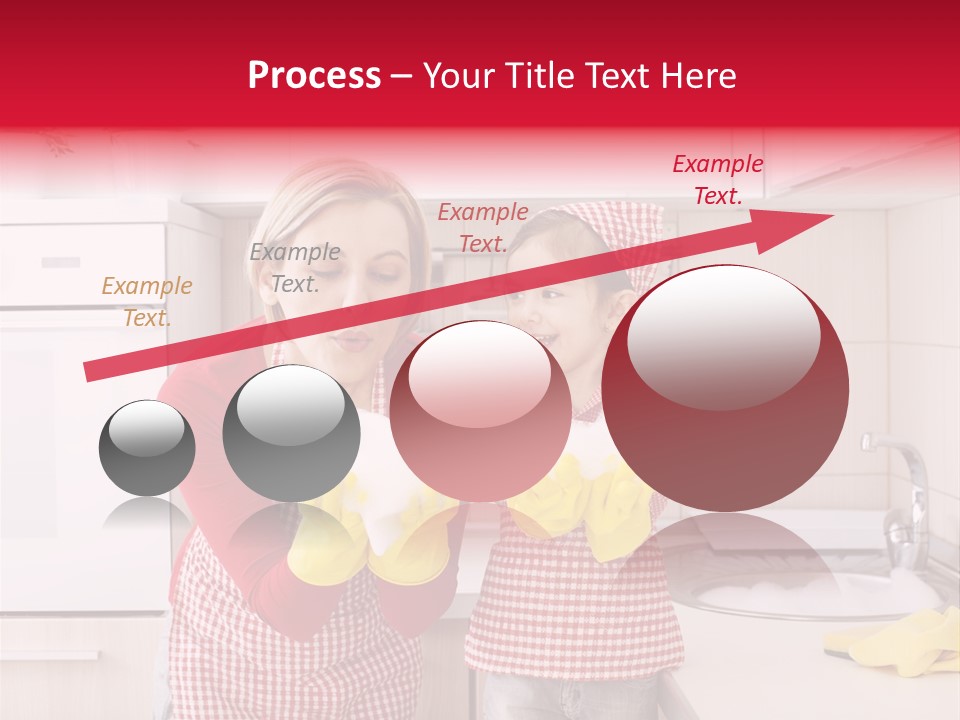 Process – Your Title Text Here

Example Text.

Example Text.

Example Text.

Example Text.